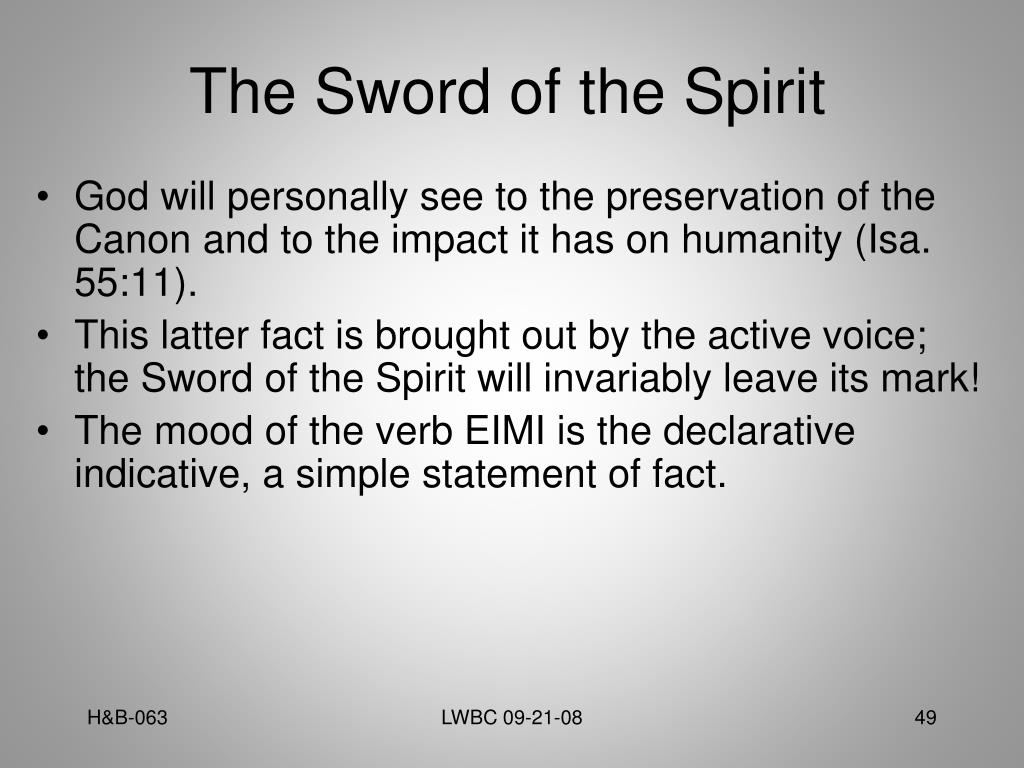 The Sword of the Spirit

• God will personally see to the preservation of the Canon and to the impact it has on humanity (Isa. 55:11).
• This latter fact is brought out by the active voice; the Sword of the Spirit will invariably leave its mark!
• The mood of the verb EIMI is the declarative indicative, a simple statement of fact.

H&B-063 LWBC 09-21-08 49